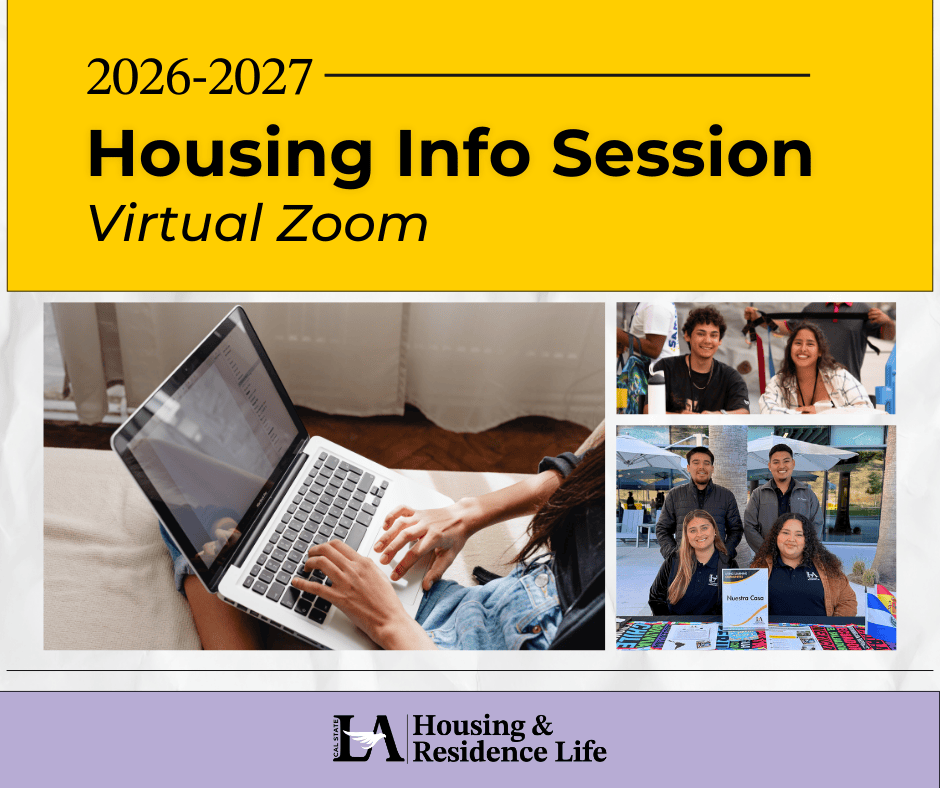 2026-2027

Housing Info Session

Virtual Zoom

Nuestra Casa

CAL STATE LA Housing & Residence Life